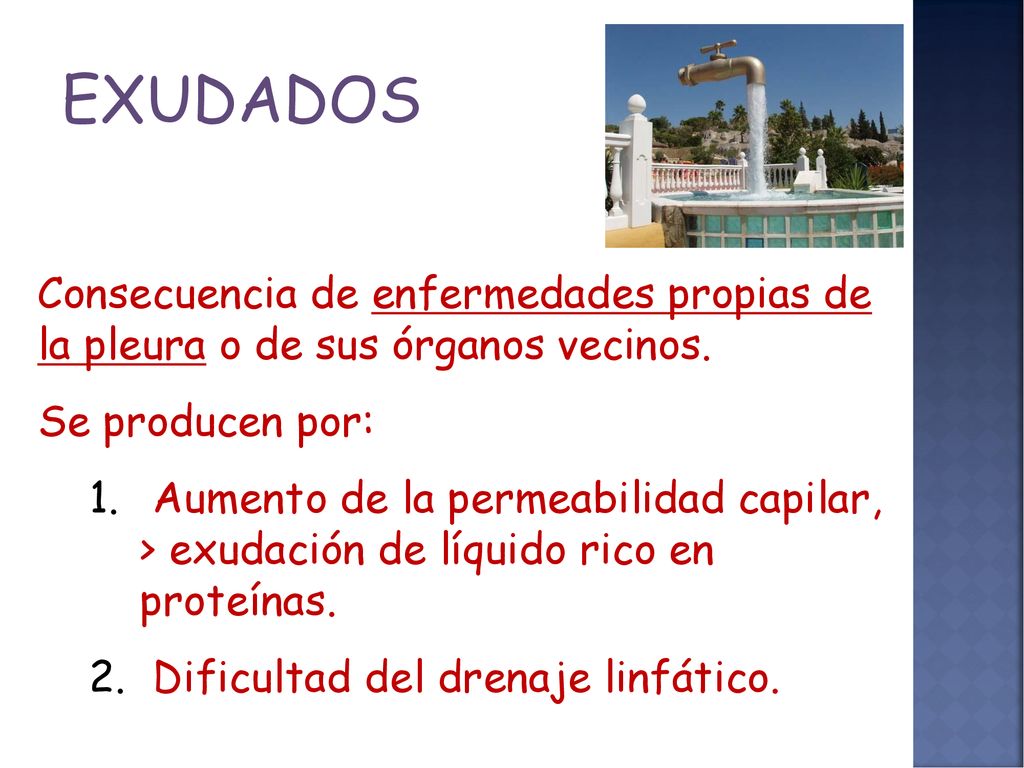 EXUDADOS

Consecuencia de enfermedades propias de la pleura o de sus órganos vecinos.

Se producen por:

1. Aumento de la permeabilidad capilar, > exudación de líquido rico en proteínas.
2. Dificultad del drenaje linfático.